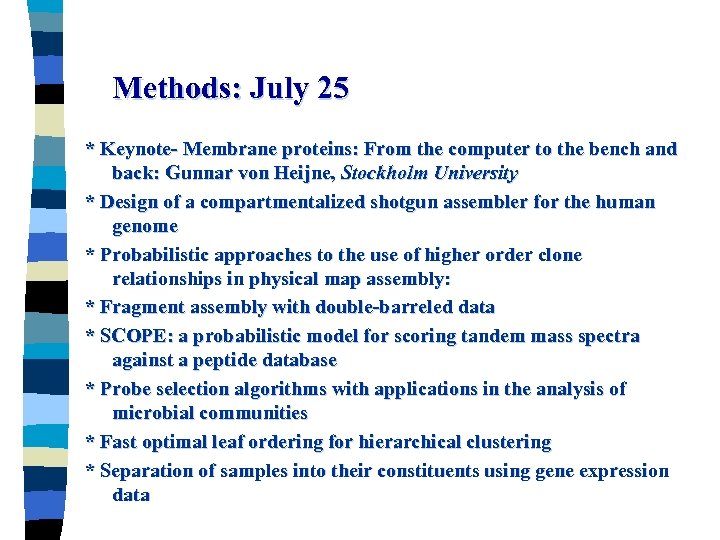 Methods: July 25

* Keynote- Membrane proteins: From the computer to the bench and back: Gunnar von Heijne, Stockholm University

* Design of a compartmentalized shotgun assembler for the human genome

* Probabilistic approaches to the use of higher order clone relationships in physical map assembly:

* Fragment assembly with double-barreled data

* SCOPE: a probabilistic model for scoring tandem mass spectra against a peptide database

* Probe selection algorithms with applications in the analysis of microbial communities

* Fast optimal leaf ordering for hierarchical clustering

* Separation of samples into their constituents using gene expression data